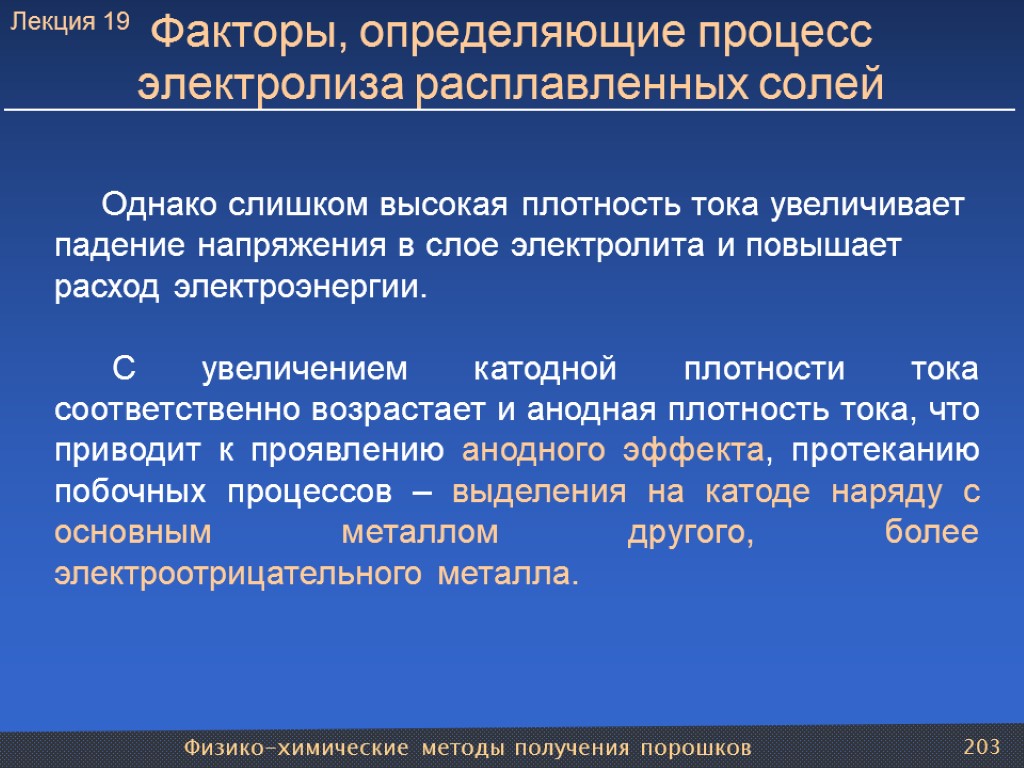 Лекция 19

Факторы, определяющие процесс электролиза расплавленных солей

Однако слишком высокая плотность тока увеличивает падение напряжения в слое электролита и повышает расход электроэнергии.

С увеличением катодной плотности тока соответственно возрастает и анодная плотность тока, что приводит к проявлению анодного эффекта, протеканию побочных процессов – выделения на катоде наряду с основным металлом другого, более электроотрицательного металла.

Физико-химические методы получения порошков

203